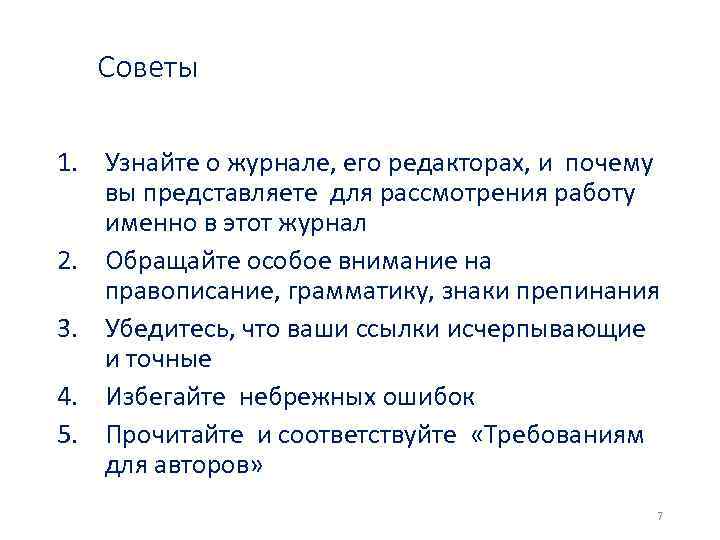 Советы

1. Узнайте о журнале, его редакторах, и почему вы представляете для рассмотрения работу именно в этот журнал
2. Обращайте особое внимание на правописание, грамматику, знаки препинания
3. Убедитесь, что ваши ссылки исчерпывающие и точные
4. Избегайте небрежных ошибок
5. Прочитайте и соответствуйте «Требованиям для авторов»

7